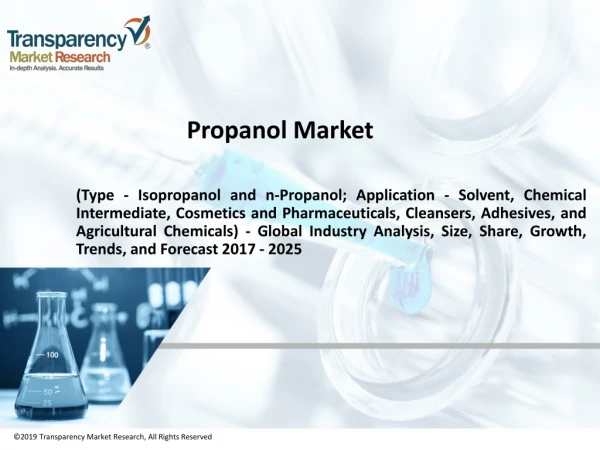 Transparency Market Research
In-depth Analysis. Accurate Results

Propanol Market

(Type - Isopropanol and n-Propanol; Application - Solvent, Chemical Intermediate, Cosmetics and Pharmaceuticals, Cleansers, Adhesives, and Agricultural Chemicals) - Global Industry Analysis, Size, Share, Growth, Trends, and Forecast 2017 - 2025

100
75
50
25

©2019 Transparency Market Research, All Rights Reserved